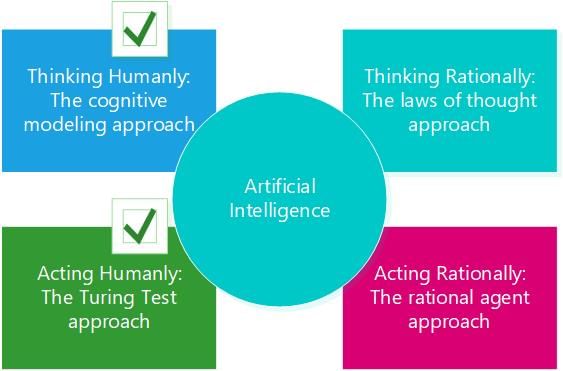 Thinking Humanly: The cognitive modeling approach

Thinking Rationally: The laws of thought approach

Artificial Intelligence

Acting Humanly: The Turing Test approach

Acting Rationally: The rational agent approach